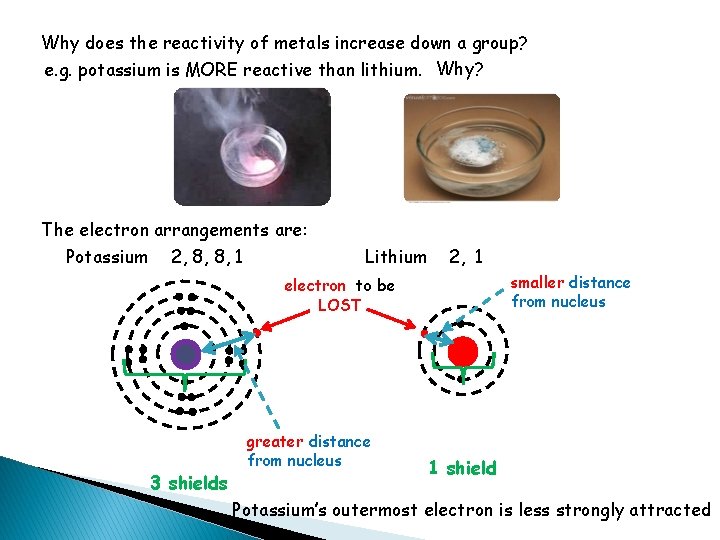 Why does the reactivity of metals increase down a group?
e.g. potassium is MORE reactive than lithium. Why?

The electron arrangements are:
Potassium 2, 8, 8, 1
Lithium 2, 1

electron to be LOST

smaller distance from nucleus

greater distance from nucleus

3 shields

1 shield

Potassium's outermost electron is less strongly attracted